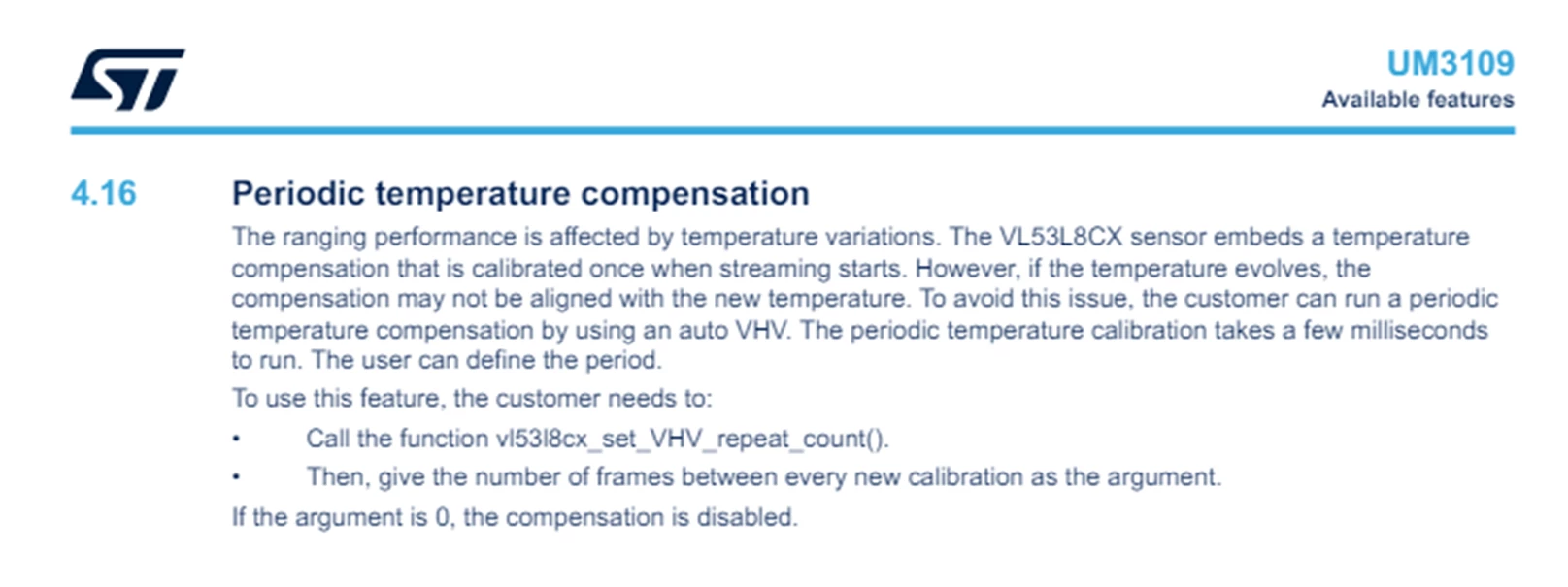 ST

UM3109
Available features

4.16 Periodic temperature compensation

The ranging performance is affected by temperature variations. The VL53L8CX sensor embeds a temperature compensation that is calibrated once when streaming starts. However, if the temperature evolves, the compensation may not be aligned with the new temperature. To avoid this issue, the customer can run a periodic temperature compensation by using an auto VHV. The periodic temperature calibration takes a few milliseconds to run. The user can define the period.

To use this feature, the customer needs to:

• Call the function vl53l8cx_set_VHV_repeat_count().
• Then, give the number of frames between every new calibration as the argument.

If the argument is 0, the compensation is disabled.